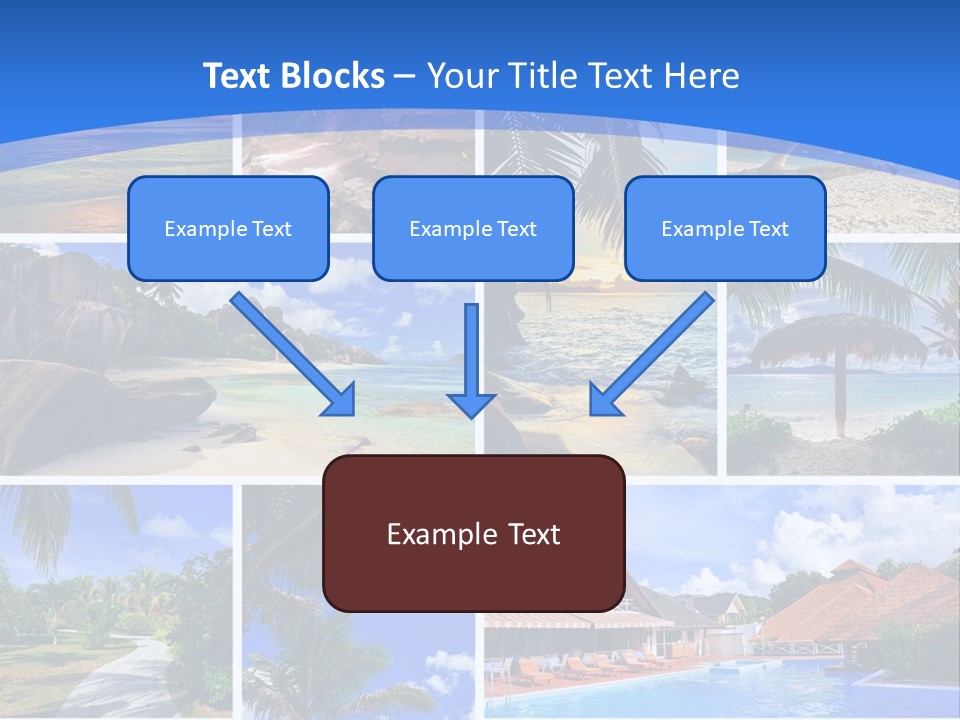 Text Blocks – Your Title Text Here

Example Text

Example Text

Example Text

Example Text